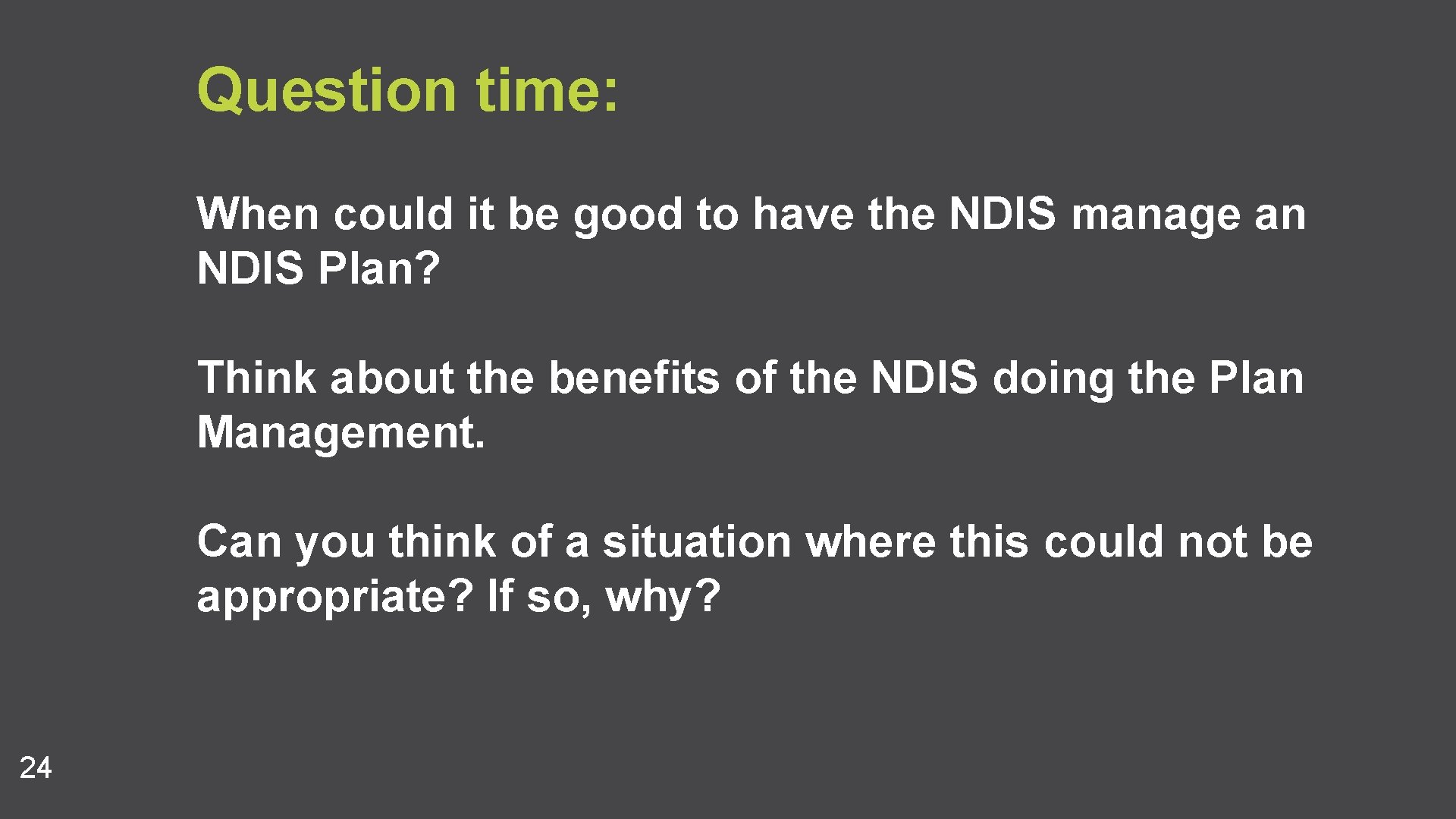 Question time:

When could it be good to have the NDIS manage an NDIS Plan?

Think about the benefits of the NDIS doing the Plan Management.

Can you think of a situation where this could not be appropriate? If so, why?

24